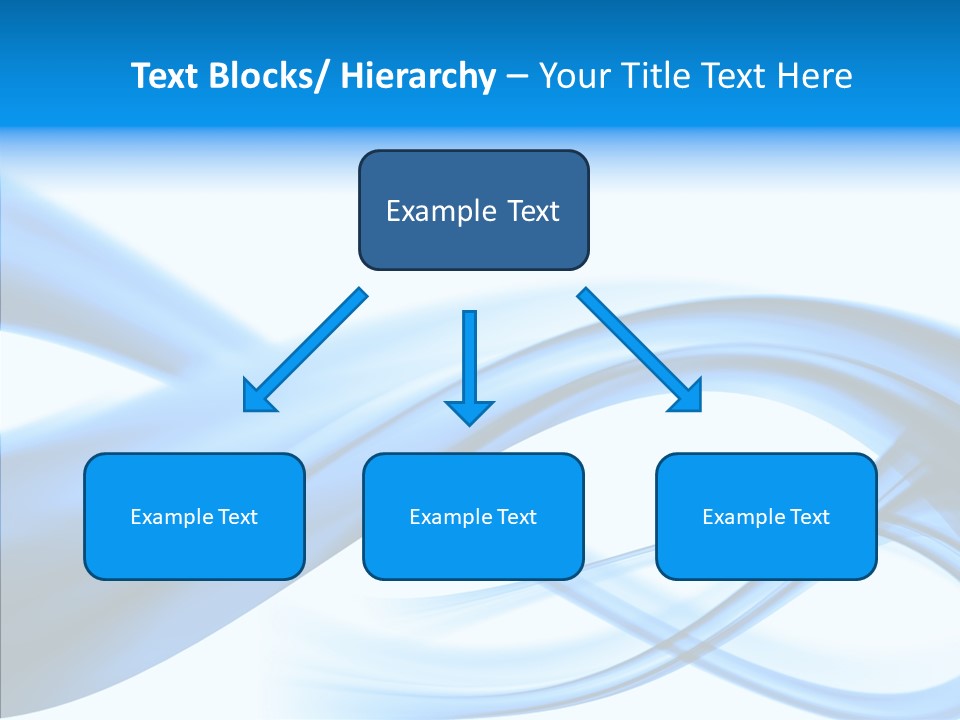 Text Blocks/ Hierarchy – Your Title Text Here

Example Text

Example Text

Example Text

Example Text